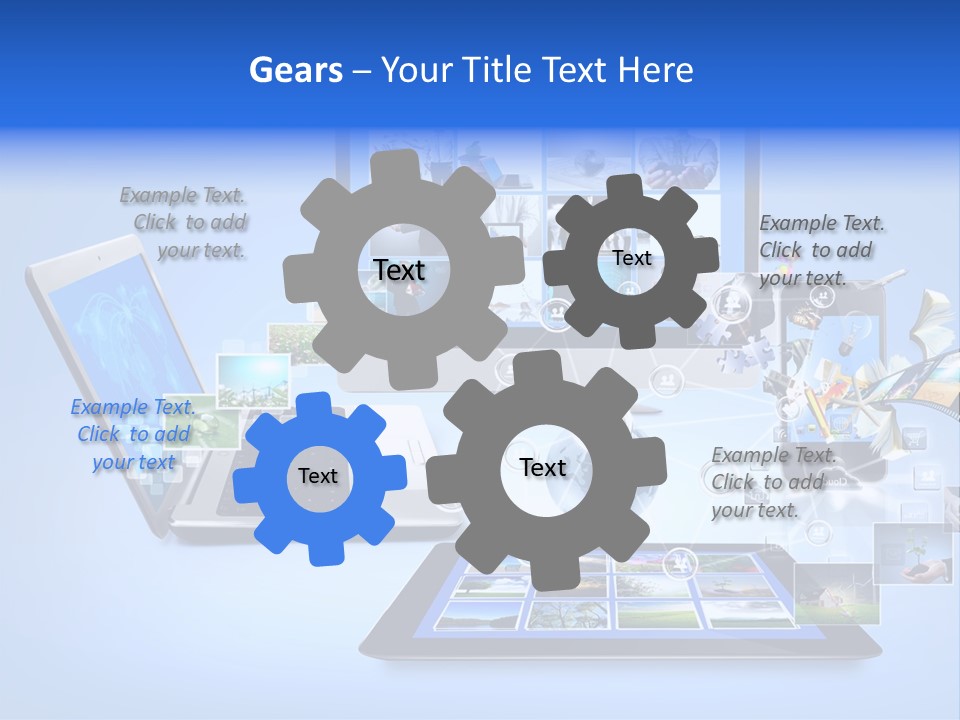 Gears – Your Title Text Here

Example Text. Click to add your text.

Text

Text

Example Text. Click to add your text.

Example Text. Click to add your text

Text

Text

Example Text. Click to add your text.